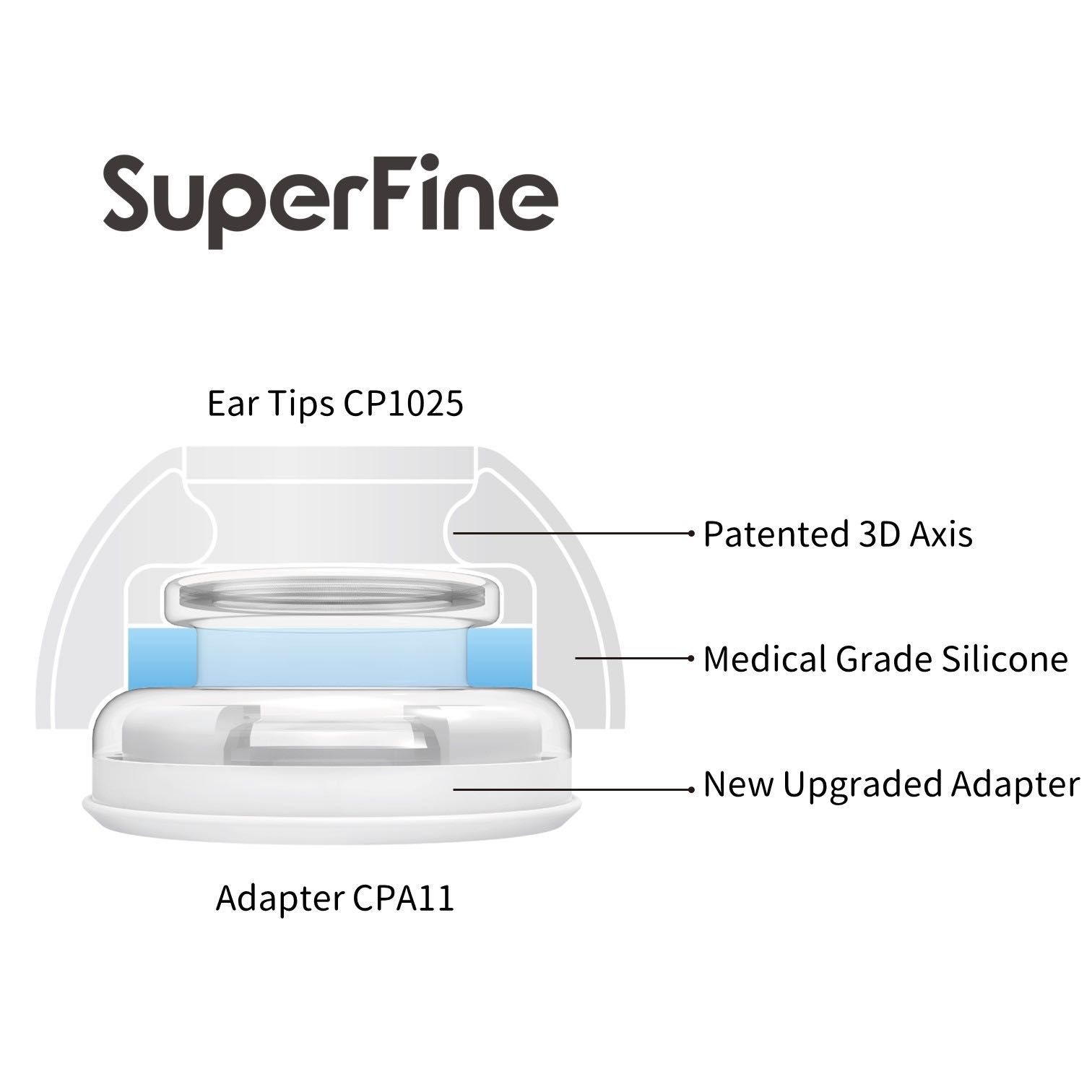 SuperFine

Ear Tips CP1025

Patented 3D Axis

Medical Grade Silicone

New Upgraded Adapter

Adapter CPA11